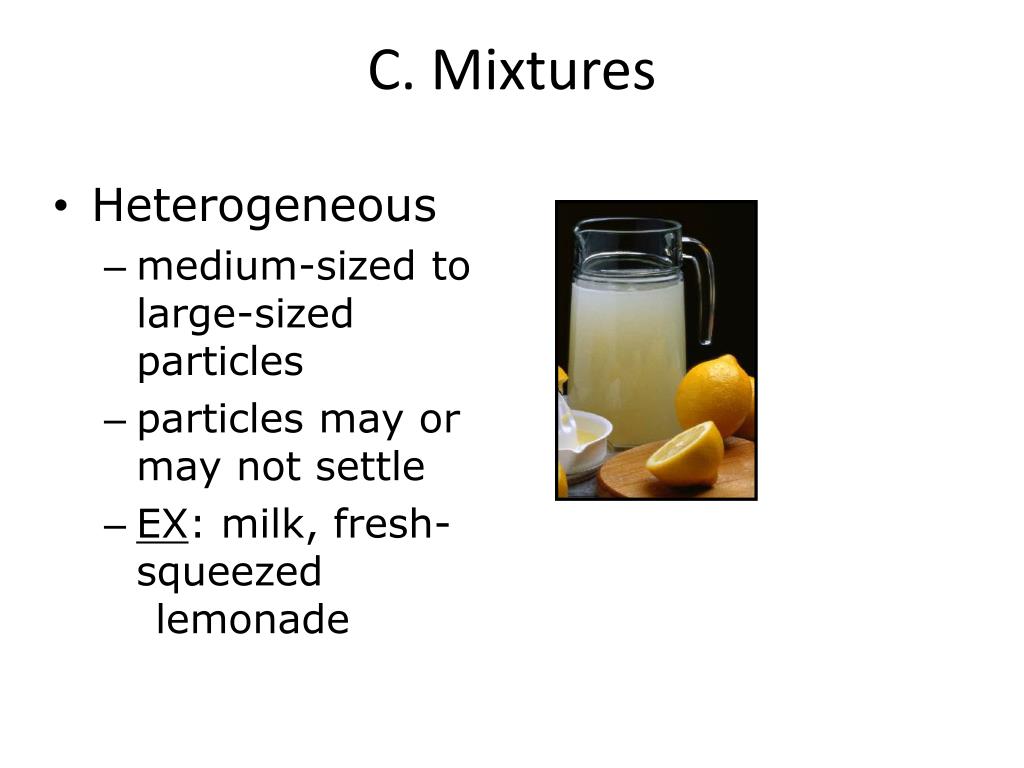 C. Mixtures

• Heterogeneous
– medium-sized to large-sized particles
– particles may or may not settle
– EX: milk, fresh-squeezed lemonade